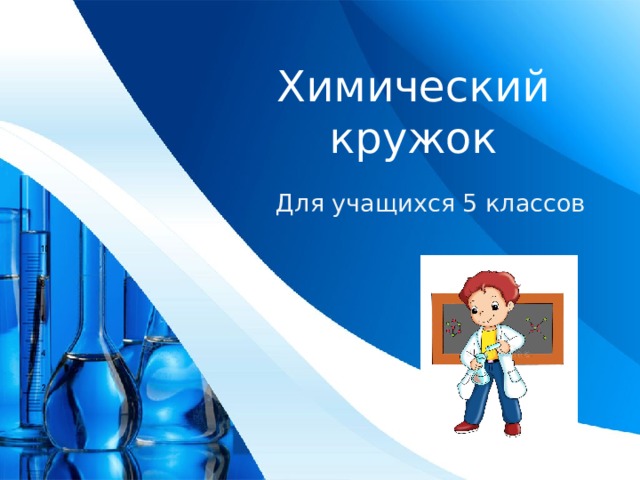 Химический кружок

Для учащихся 5 классов